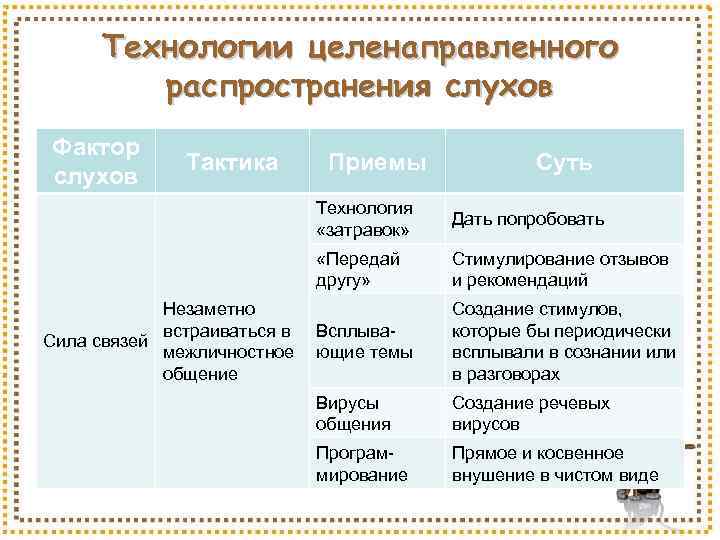 Технологии целенаправленного распространения слухов

| Фактор слухов | Тактика | Приемы | Суть |
|---|---|---|---|
| Сила связей | Незаметно встраиваться в межличностное общение | Технология «затравок» | Дать попробовать |
| | | «Передай другу» | Стимулирование отзывов и рекомендаций |
| | | Всплывающие темы | Создание стимулов, которые бы периодически всплывали в сознании или в разговорах |
| | | Вирусы общения | Создание речевых вирусов |
| | | Программирование | Прямое и косвенное внушение в чистом виде |